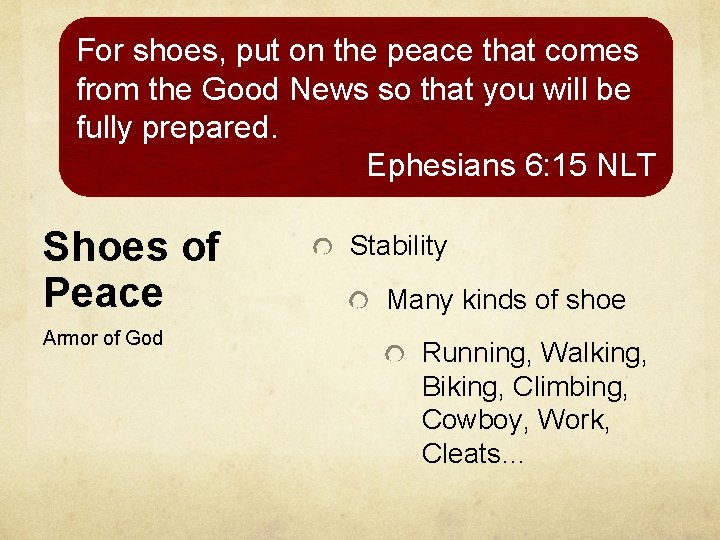 For shoes, put on the peace that comes from the Good News so that you will be fully prepared.

Ephesians 6:15 NLT

Shoes of Peace

Armor of God

Stability

Many kinds of shoe

Running, Walking, Biking, Climbing, Cowboy, Work, Cleats...